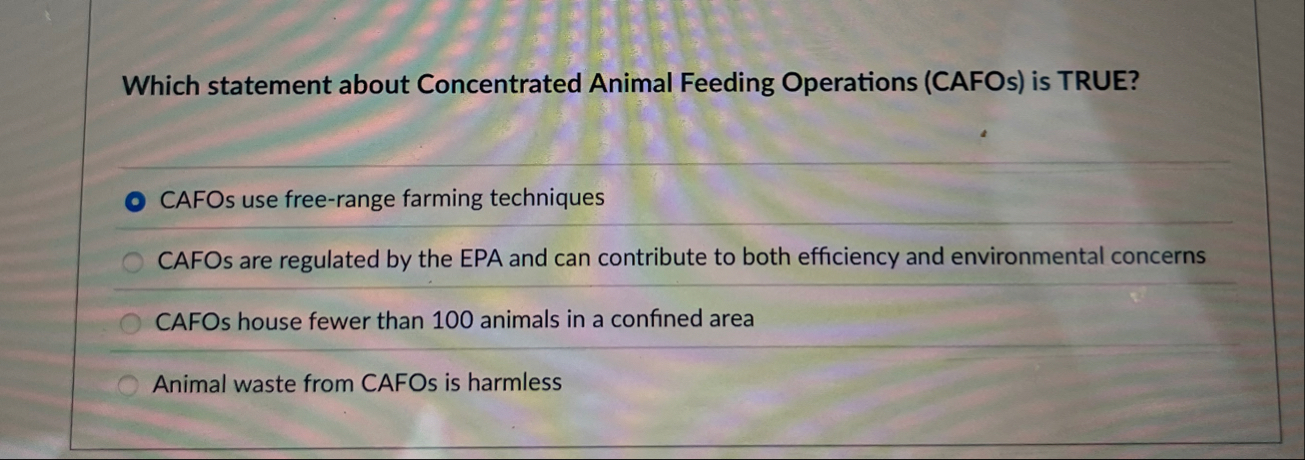 Which statement about Concentrated Animal Feeding Operations (CAFOs) is TRUE?

CAFOs use free-range farming techniques

CAFOs are regulated by the EPA and can contribute to both efficiency and environmental concerns

CAFOs house fewer than 100 animals in a confined area

Animal waste from CAFOs is harmless